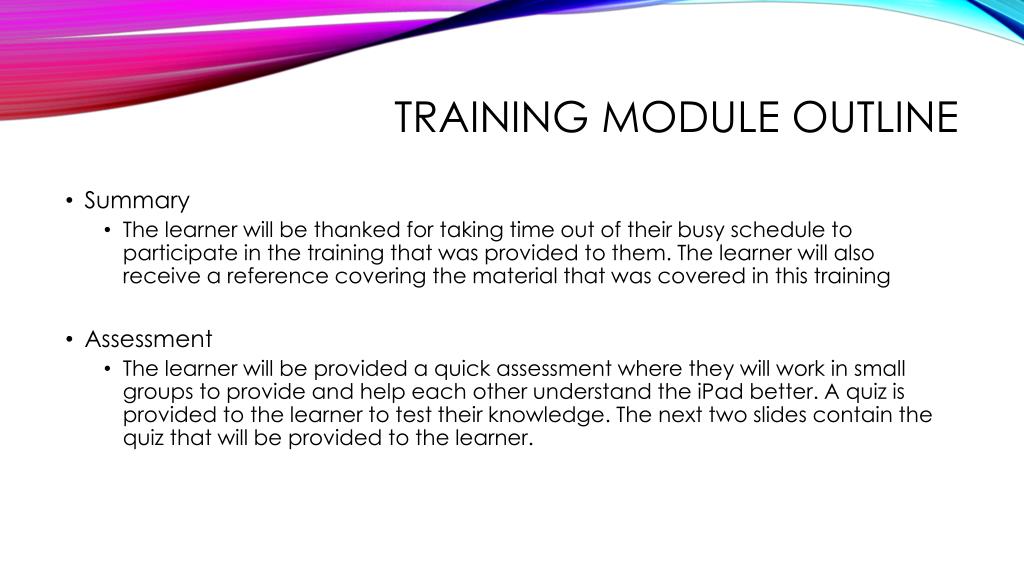 TRAINING MODULE OUTLINE

• Summary
• The learner will be thanked for taking time out of their busy schedule to participate in the training that was provided to them. The learner will also receive a reference covering the material that was covered in this training

• Assessment
• The learner will be provided a quick assessment where they will work in small groups to provide and help each other understand the iPad better. A quiz is provided to the learner to test their knowledge. The next two slides contain the quiz that will be provided to the learner.